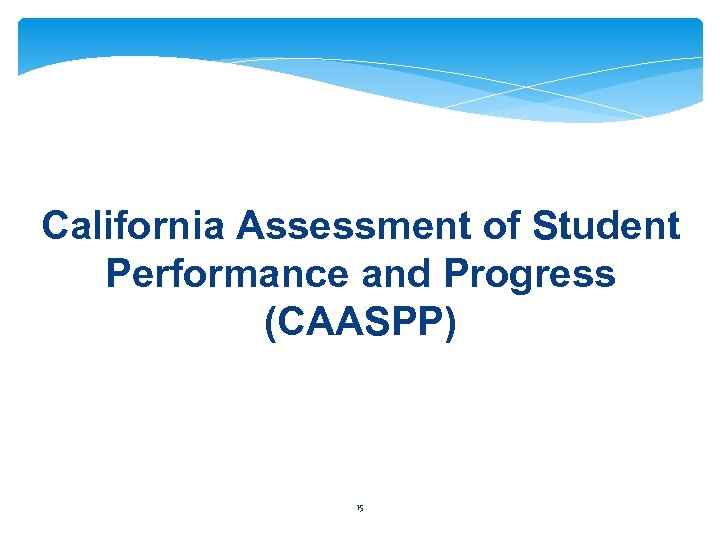 California Assessment of Student Performance and Progress (CAASPP)

15